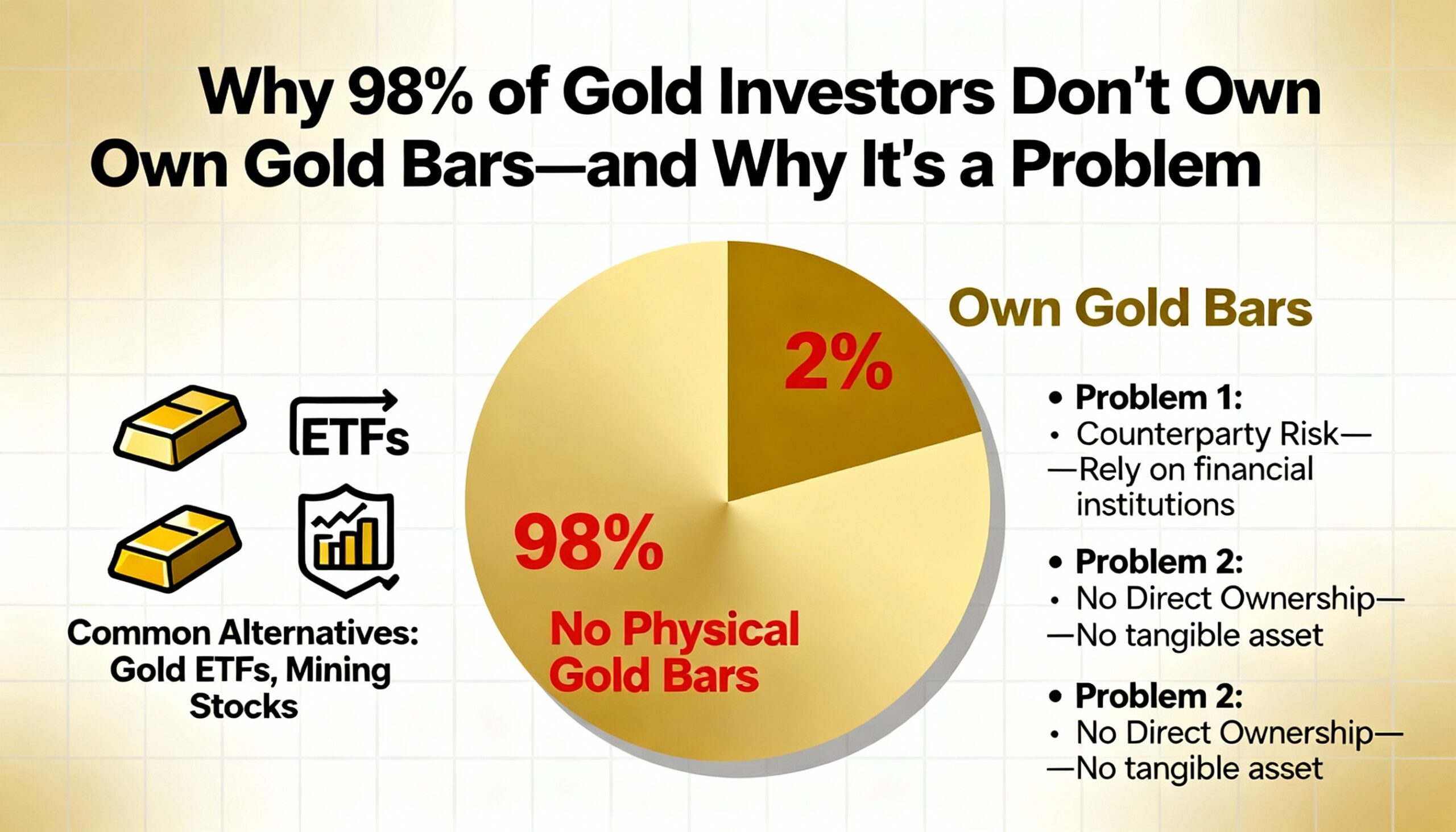 Why 98% of Gold Investors Don't Own Own Gold Bars—and Why It's a Problem

ETFs

Common Alternatives: Gold ETFs, Mining Stocks

2%

98%

No Physical Gold Bars

Own Gold Bars

• Problem 1:
• Counterparty Risk— —Rely on financial institutions

• Problem 2:
• No Direct Ownership— —No tangible asset

• Problem 2:
• No Direct Ownership— —No tangible asset